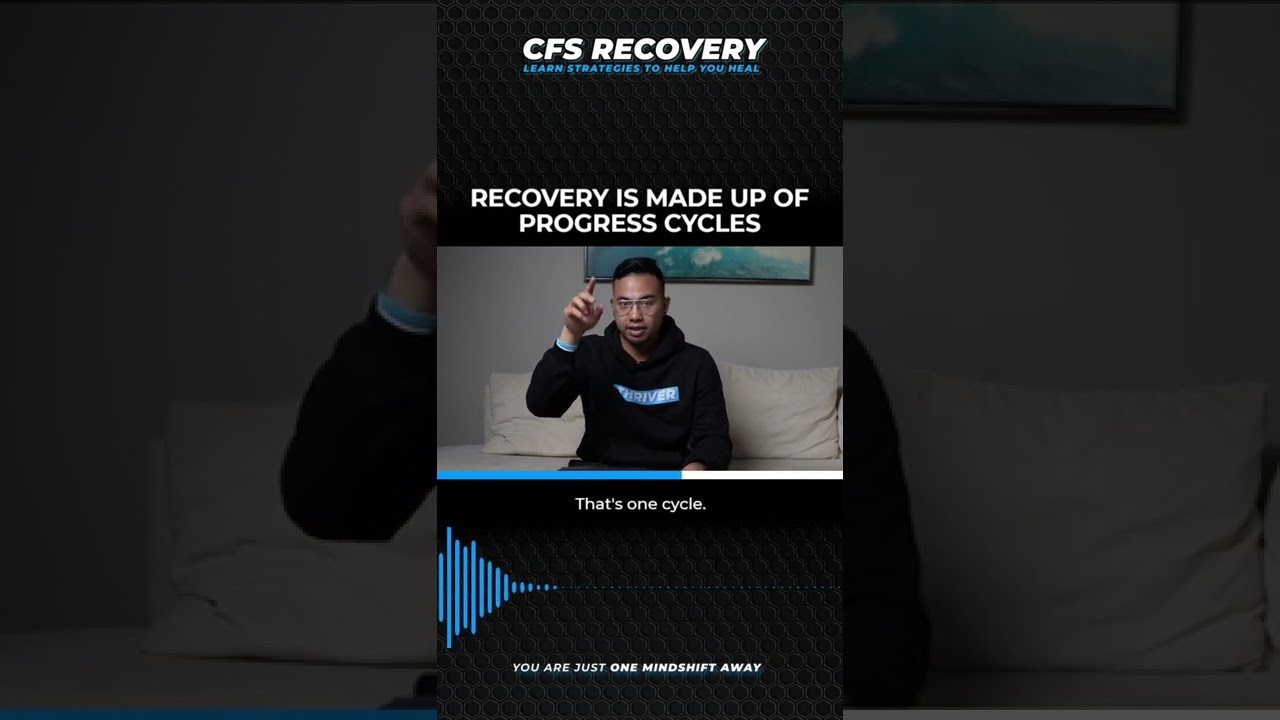 CFS RECOVERY
LEARN STRATEGIES TO HELP YOU HEAL

RECOVERY IS MADE UP OF PROGRESS CYCLES

THRIVER

That's one cycle.

YOU ARE JUST ONE MINDSHIFT AWAY